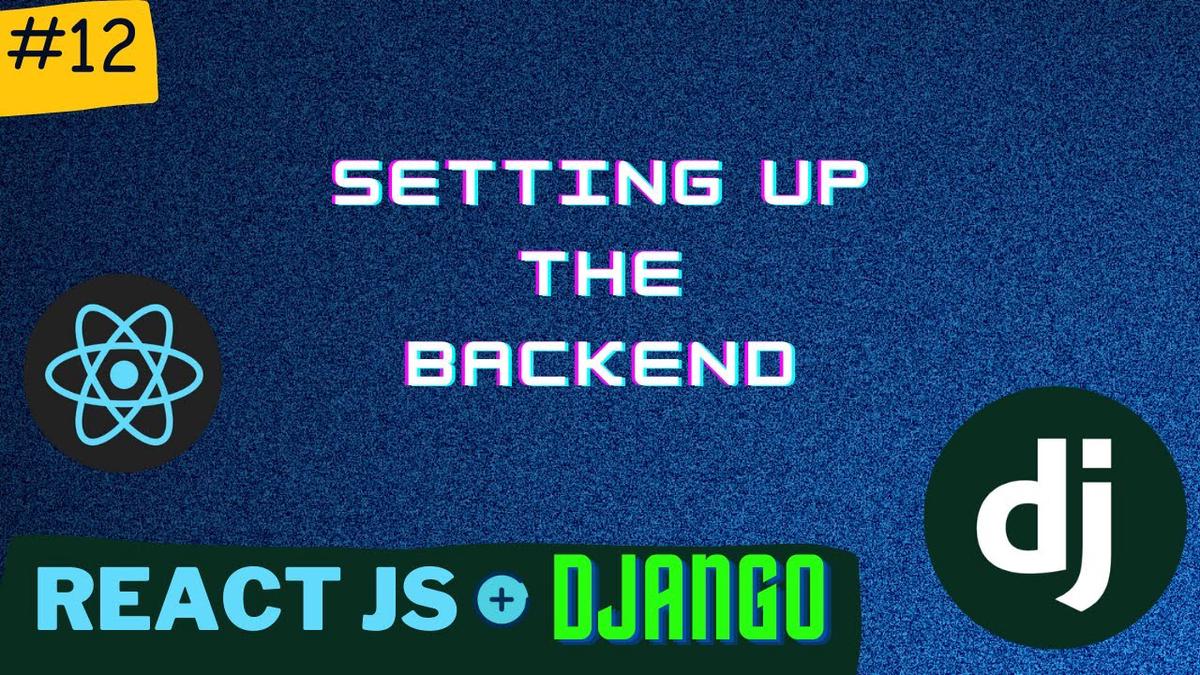 #12

SETTING UP
THE
BACKEND

dj

REACT JS + DJANGO